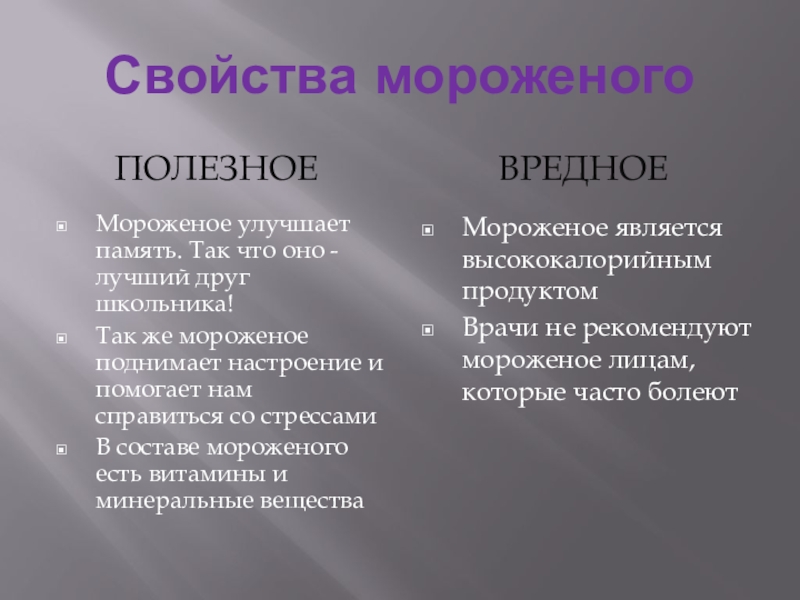 Свойства мороженого

ПОЛЕЗНОЕ

Мороженое улучшает память. Так что оно - лучший друг школьника!

Так же мороженое поднимает настроение и помогает нам справиться со стрессами

В составе мороженого есть витамины и минеральные вещества

ВРЕДНОЕ

Мороженое является высококалорийным продуктом

Врачи не рекомендуют мороженое лицам, которые часто болеют